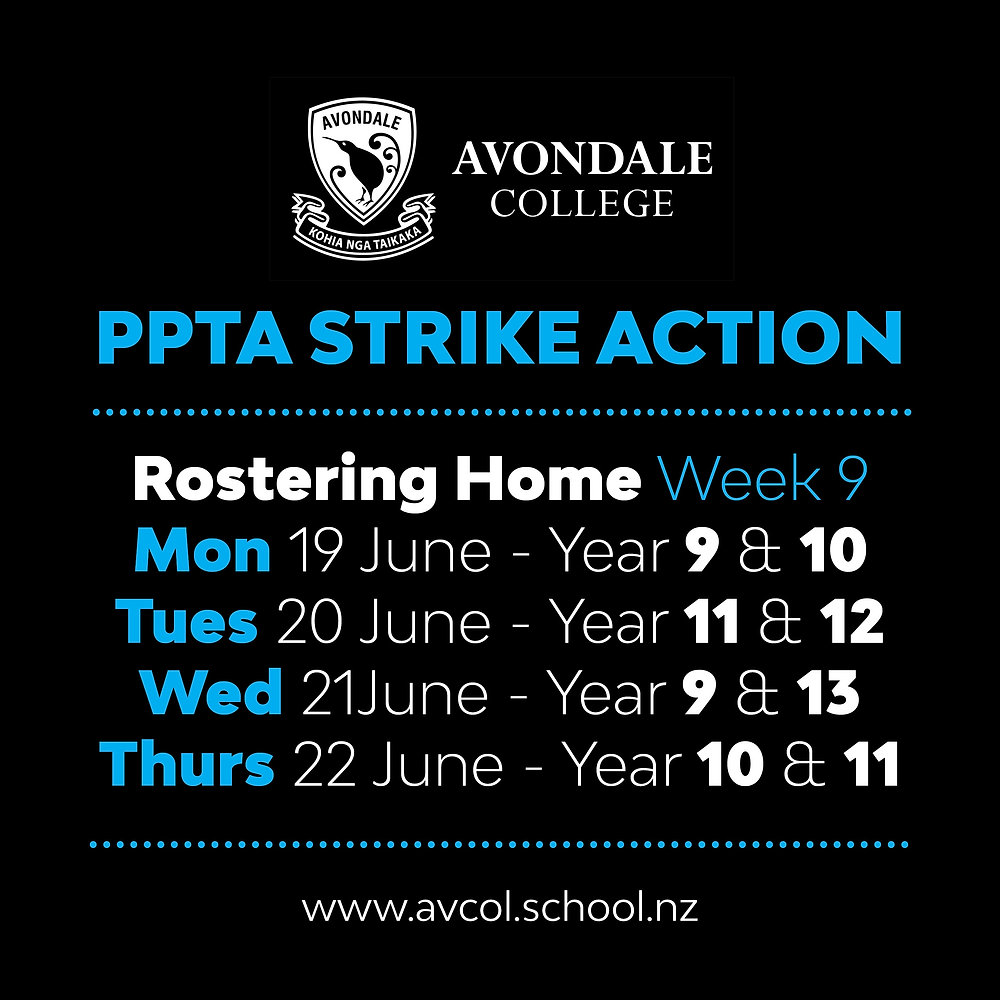 AVONDALE
KOHIA NGA TAIKAKA

AVONDALE
COLLEGE

PPTA STRIKE ACTION

Rostering Home Week 9
Mon 19 June - Year 9 & 10
Tues 20 June - Year 11 & 12
Wed 21June - Year 9 & 13
Thurs 22 June - Year 10 & 11

www.avcol.school.nz